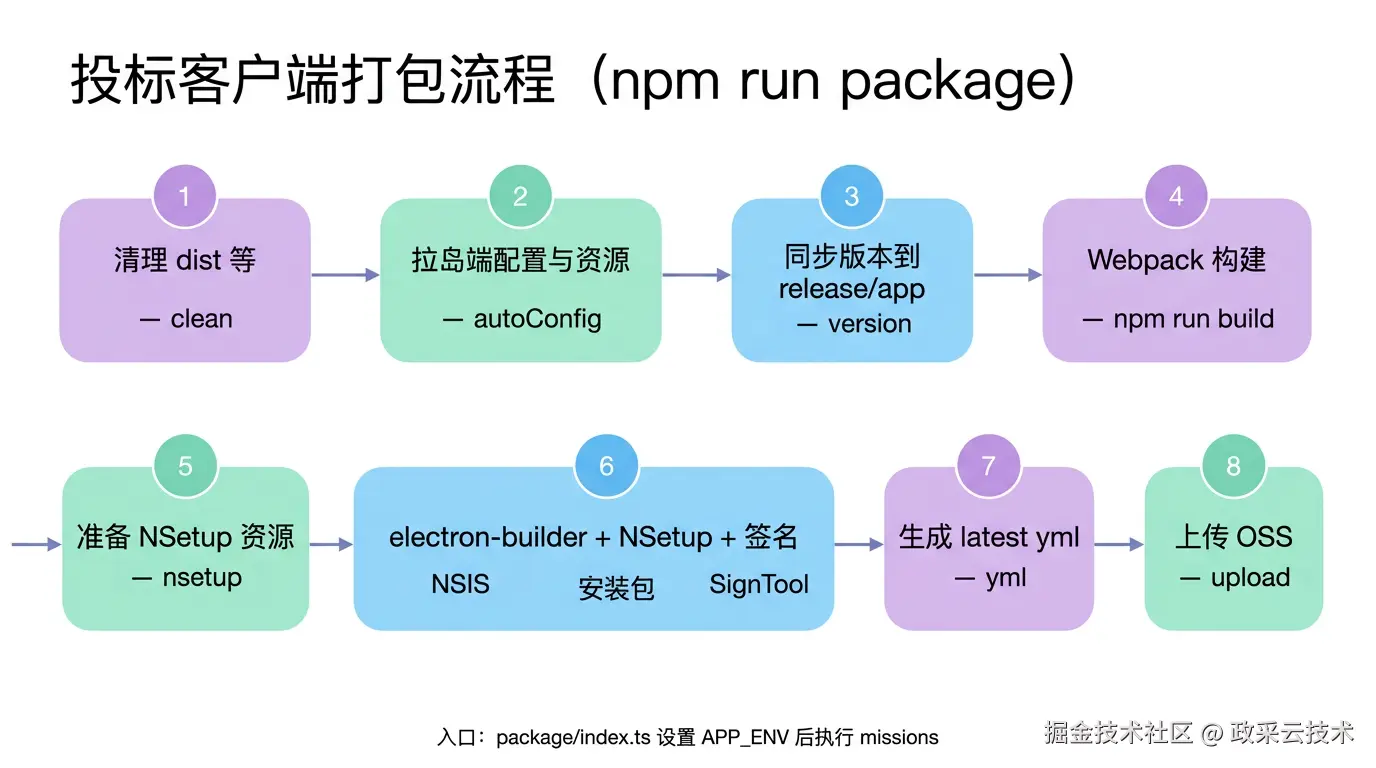 投标客户端打包流程（npm run package）

1
清理 dist 等
— clean

2
拉岛端配置与资源
— autoConfig

3
同步版本到 release/app
— version

4
Webpack 构建
— npm run build

5
准备 NSetup 资源
— nsetup

6
electron-builder + NSetup + 签名
NSIS 安装包 SignTool

7
生成 latest yml
— yml

8
上传 OSS
— upload

入口：package/index.ts 设置 APP_ENV 后执行 missions

掘金技术社区 @ 政采云技术